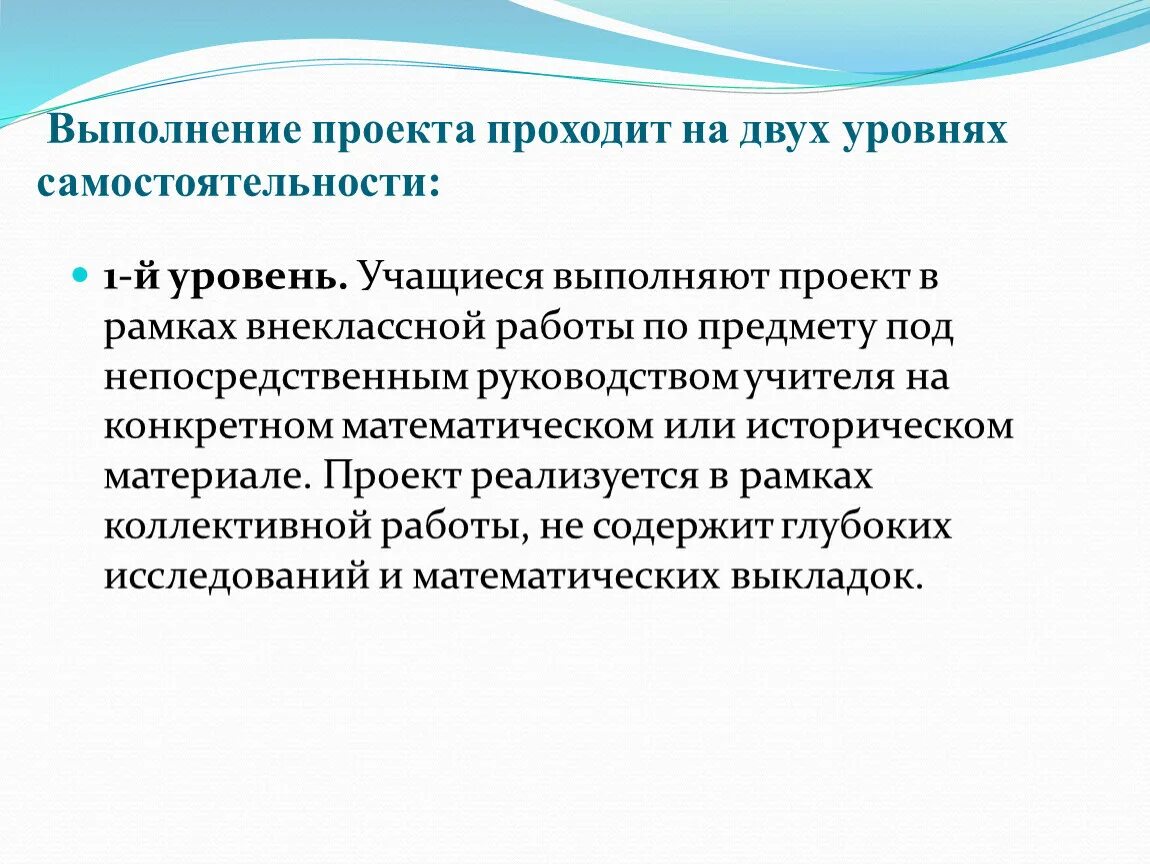 Выполнение проекта проходит на двух уровнях самостоятельности:

1-й уровень. Учащиеся выполняют проект в рамках внеклассной работы по предмету под непосредственным руководством учителя на конкретном математическом или историческом материале. Проект реализуется в рамках коллективной работы, не содержит глубоких исследований и математических выкладок.